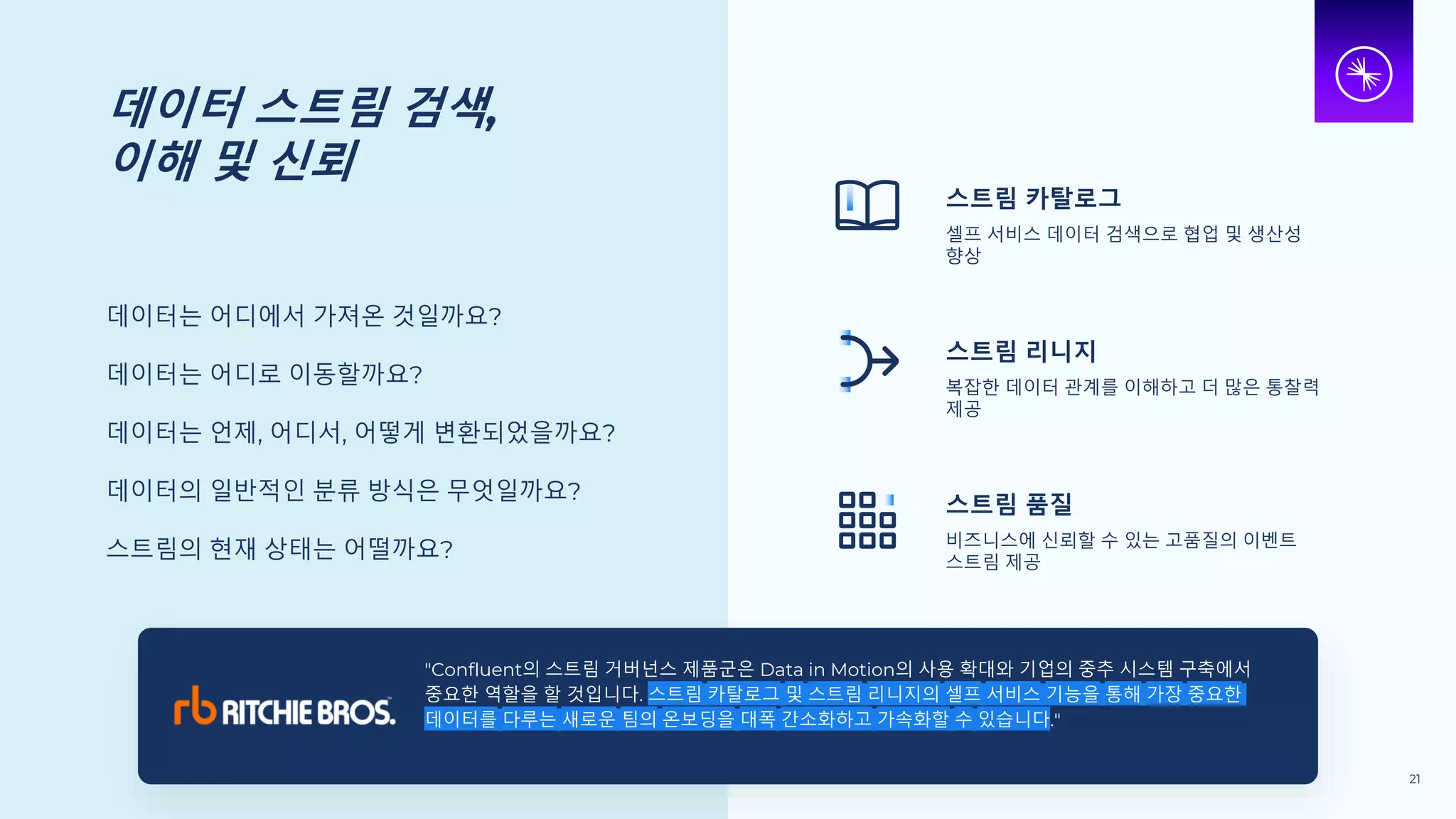 데이터 스트림 검색, 이해 및 신뢰

데이터는 어디에서 가져온 것일까요?

데이터는 어디로 이동할까요?

데이터는 언제, 어디서, 어떻게 변환되었을까요?

데이터의 일반적인 분류 방식은 무엇일까요?

스트림의 현재 상태는 어떨까요?

스트림 카탈로그

셀프 서비스 데이터 검색으로 협업 및 생산성 향상

스트림 리니지

복잡한 데이터 관계를 이해하고 더 많은 통찰력 제공

스트림 품질

비즈니스에 신뢰할 수 있는 고품질의 이벤트 스트림 제공

rb RITCHIE BROS.

"Confluent의 스트림 거버넌스 제품군은 Data in Motion의 사용 확대와 기업의 중추 시스템 구축에서 중요한 역할을 할 것입니다. 스트림 카탈로그 및 스트림 리니지의 셀프 서비스 기능을 통해 가장 중요한 데이터를 다루는 새로운 팀의 온보딩을 대폭 간소화하고 가속화할 수 있습니다."

21